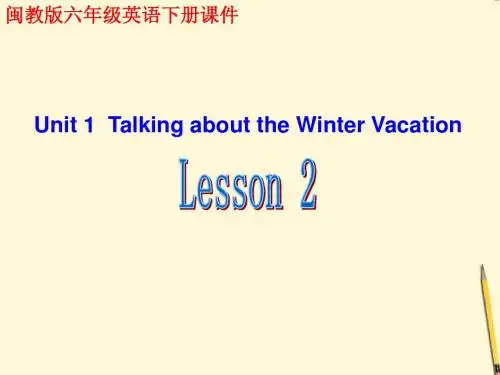 闽教版六年级英语下册课件

Unit 1 Talking about the Winter Vacation

Lesson 2